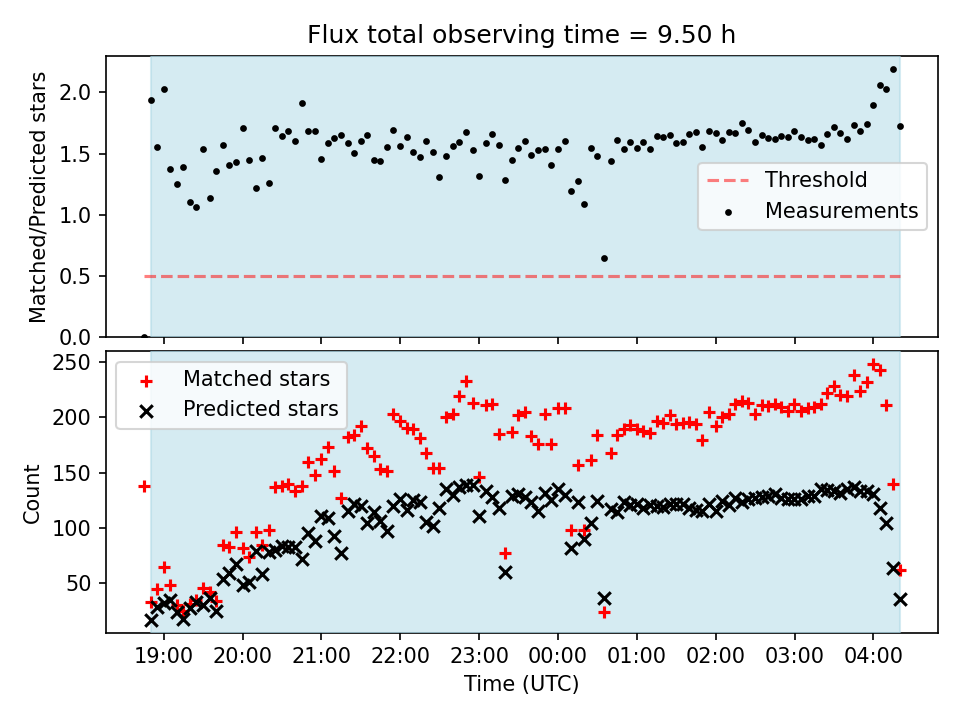 Flux total observing time = 9.50 h

Matched/Predicted stars

2.0
1.5
1.0
0.5
0.0

Threshold
Measurements

Count

250
200
150
100
50

Matched stars
Predicted stars

19:00 20:00 21:00 22:00 23:00 00:00 01:00 02:00 03:00 04:00

Time (UTC)